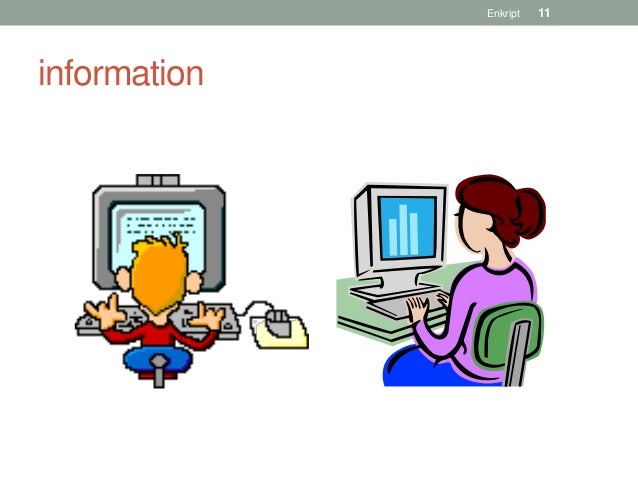 Enkript 11

information